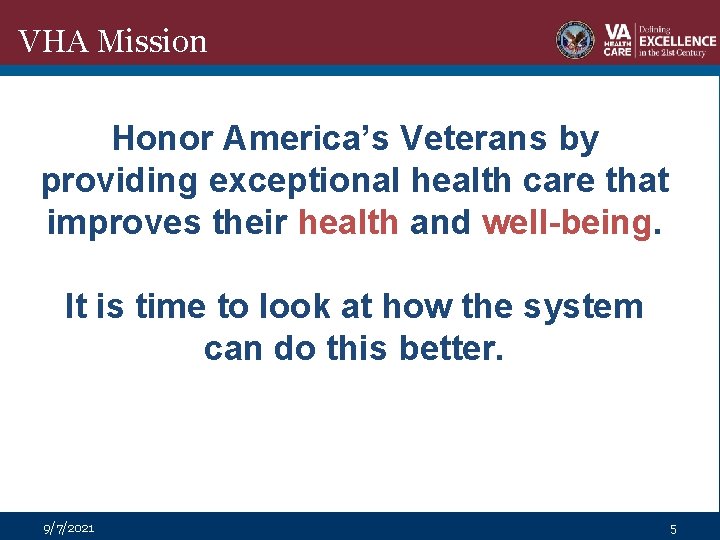 VHA Mission

VA HEALTH CARE | Defining EXCELLENCE in the 21st Century

Honor America's Veterans by providing exceptional health care that improves their health and well-being.

It is time to look at how the system can do this better.

9/7/2021

5